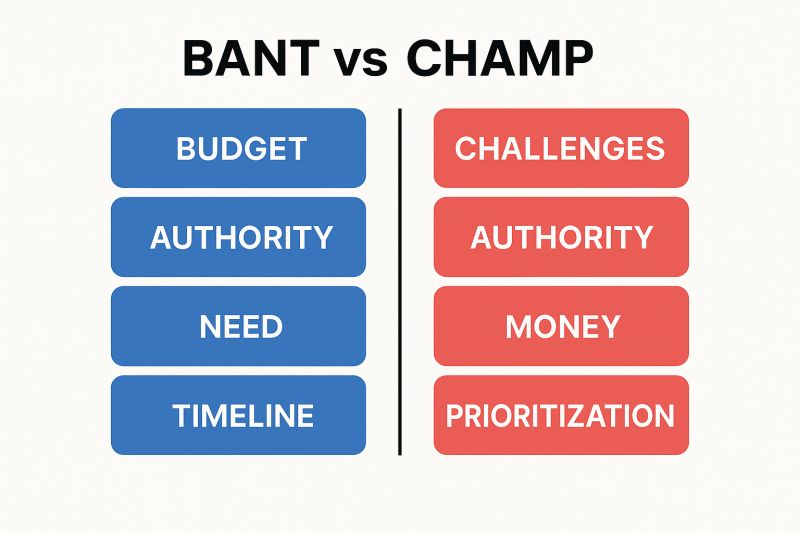 BANT vs CHAMP

BUDGET
AUTHORITY
NEED
TIMELINE

CHALLENGES
AUTHORITY
MONEY
PRIORITIZATION